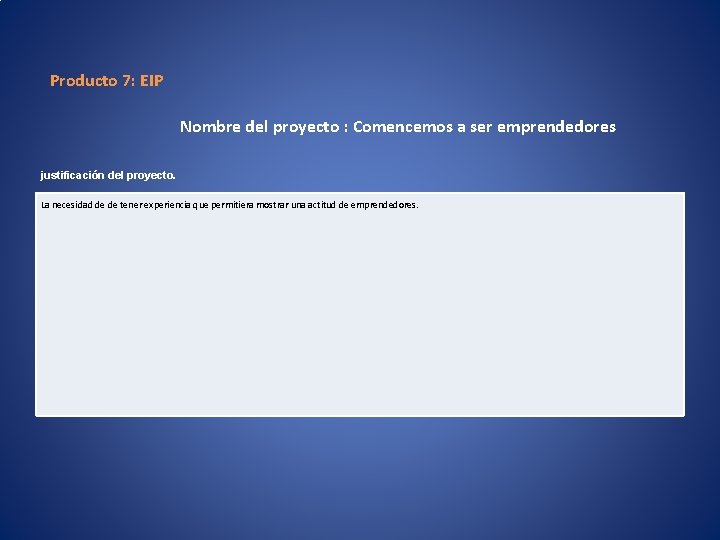 Producto 7: EIP

Nombre del proyecto : Comencemos a ser emprendedores

justificación del proyecto.

La necesidad de de tener experiencia que permitiera mostrar una actitud de emprendedores.